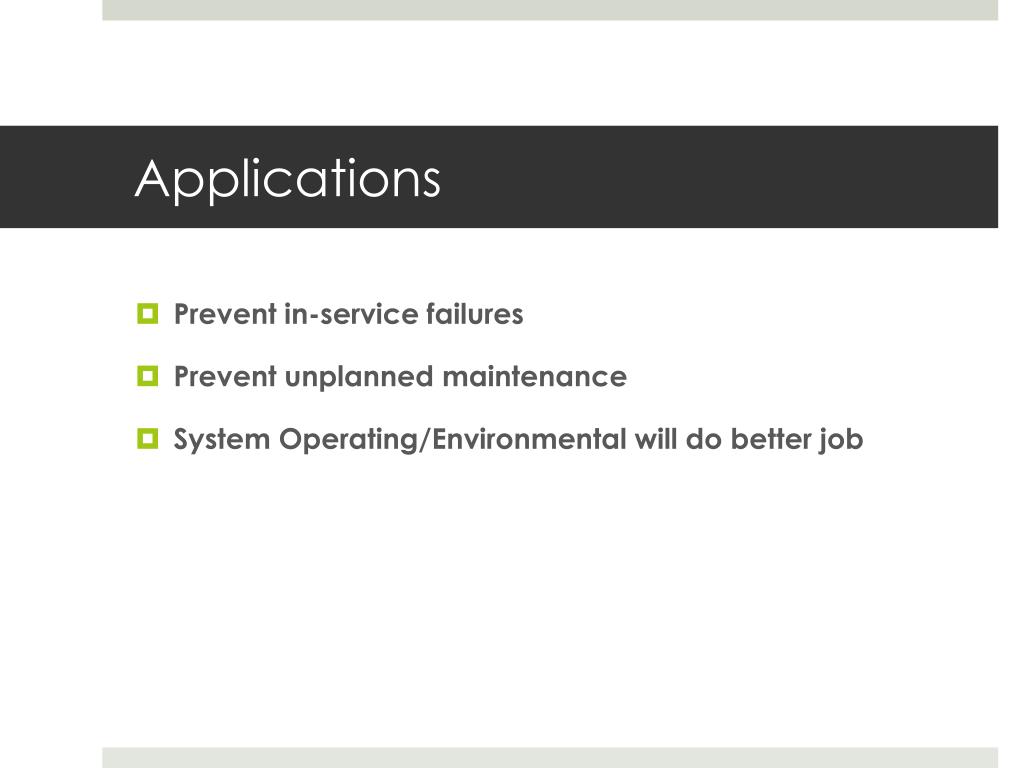 Applications

Prevent in-service failures

Prevent unplanned maintenance

System Operating/Environmental will do better job